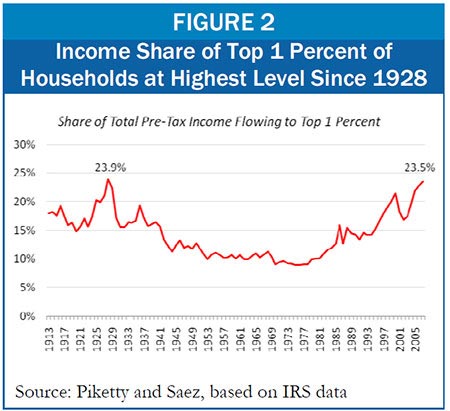 FIGURE 2

Income Share of Top 1 Percent of Households at Highest Level Since 1928

Share of Total Pre-Tax Income Flowing to Top 1 Percent

30%
25%
20%
15%
10%
5%
0%

23.9%
23.5%

1913
1917
1921
1925
1929
1933
1937
1941
1945
1949
1953
1957
1961
1965
1969
1973
1977
1981
1985
1989
1993
1997
2001
2005

Source: Piketty and Saez, based on IRS data